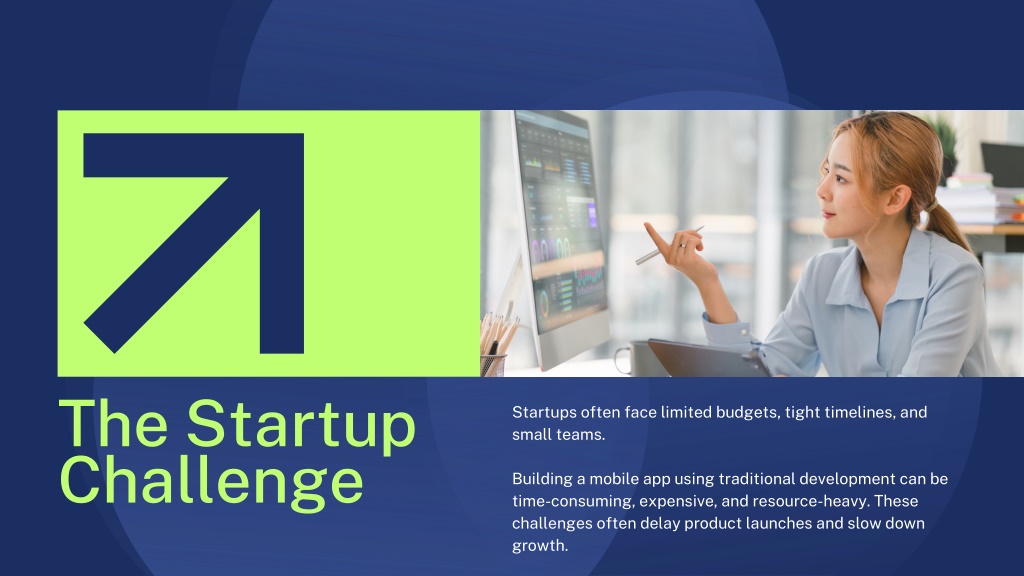 The Startup Challenge

Startups often face limited budgets, tight timelines, and small teams.

Building a mobile app using traditional development can be time-consuming, expensive, and resource-heavy. These challenges often delay product launches and slow down growth.